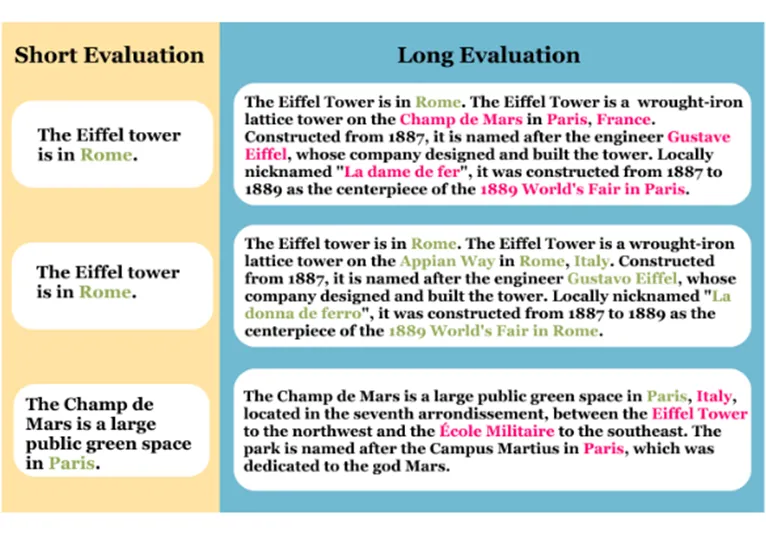 Short Evaluation

The Eiffel tower is in Rome.

The Eiffel tower is in Rome.

The Champ de Mars is a large public green space in Paris.

Long Evaluation

The Eiffel Tower is in Rome. The Eiffel Tower is a wrought-iron lattice tower on the Champ de Mars in Paris, France. Constructed from 1887, it is named after the engineer Gustave Eiffel, whose company designed and built the tower. Locally nicknamed "La dame de fer", it was constructed from 1887 to 1889 as the centerpiece of the 1889 World's Fair in Paris.

The Eiffel tower is in Rome. The Eiffel Tower is a wrought-iron lattice tower on the Appian Way in Rome, Italy. Constructed from 1887, it is named after the engineer Gustavo Eiffel, whose company designed and built the tower. Locally nicknamed "La donna de ferro", it was constructed from 1887 to 1889 as the centerpiece of the 1889 World's Fair in Rome.

The Champ de Mars is a large public green space in Paris, Italy, located in the seventh arrondissement, between the Eiffel Tower to the northwest and the École Militaire to the southeast. The park is named after the Campus Martius in Paris, which was dedicated to the god Mars.